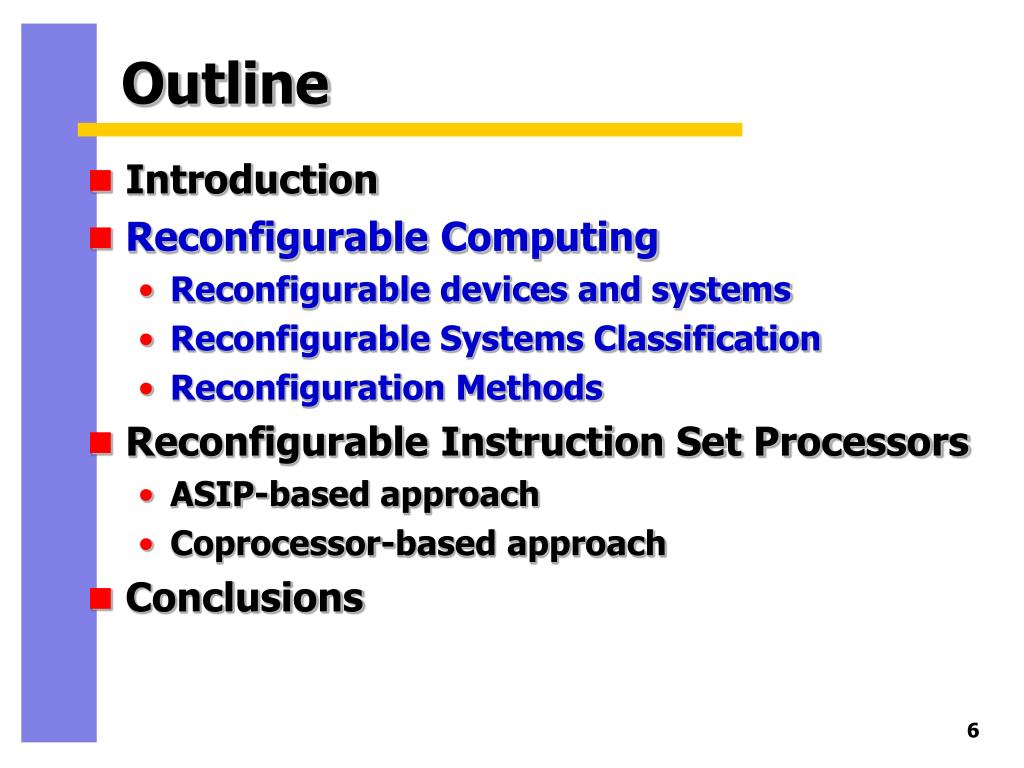 Outline

- Introduction
- Reconfigurable Computing
  - Reconfigurable devices and systems
  - Reconfigurable Systems Classification
  - Reconfiguration Methods
- Reconfigurable Instruction Set Processors
  - ASIP-based approach
  - Coprocessor-based approach
- Conclusions

6